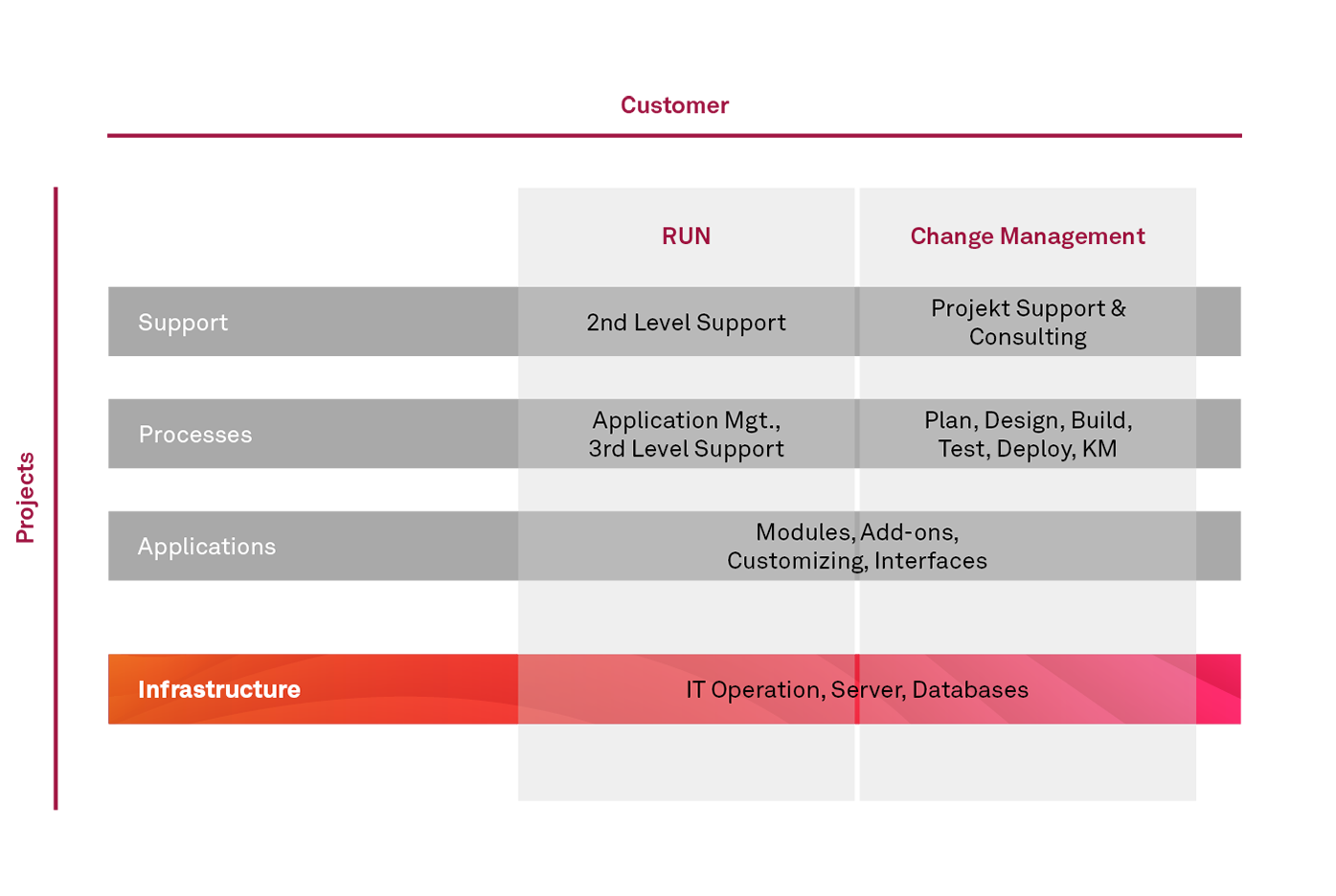 Customer

Projects

| | RUN | Change Management |
|---|---|---|
| Support | 2nd Level Support | Projekt Support & Consulting |
| Processes | Application Mgt., 3rd Level Support | Plan, Design, Build, Test, Deploy, KM |
| Applications | Modules, Add-ons, Customizing, Interfaces | |
| Infrastructure | IT Operation, Server, Databases | |